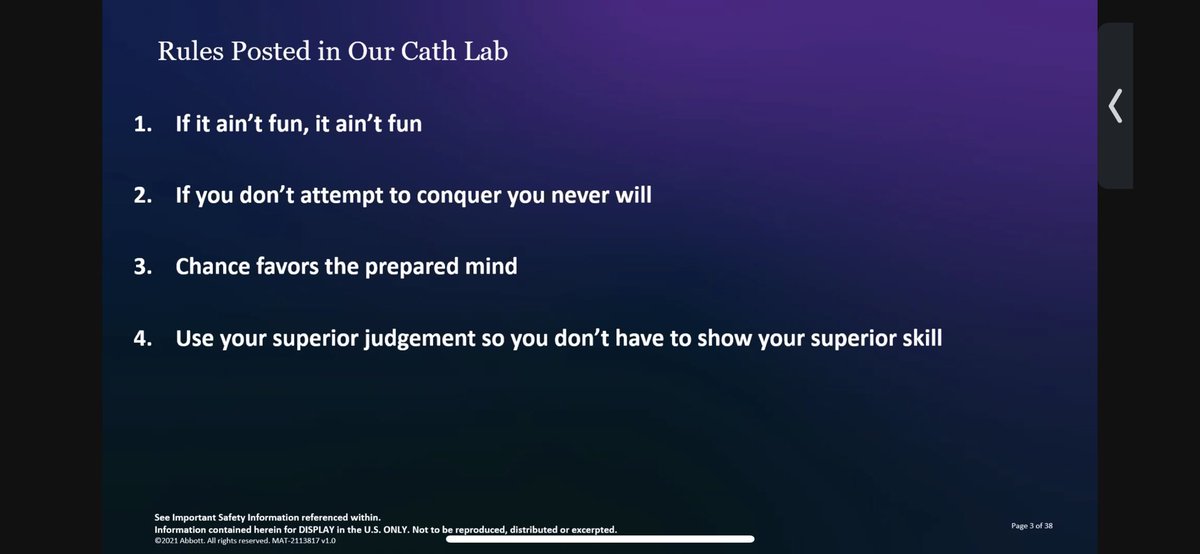 Rules Posted in Our Cath Lab

1. If it ain't fun, it ain't fun

2. If you don't attempt to conquer you never will

3. Chance favors the prepared mind

4. Use your superior judgement so you don't have to show your superior skill

See Important Safety Information referenced within.
Information contained herein for DISPLAY in the U.S. ONLY. Not to be reproduced, distributed or excerpted.
©2021 Abbott. All rights reserved. MAT-2113817 v1.0

Page 3 of 38